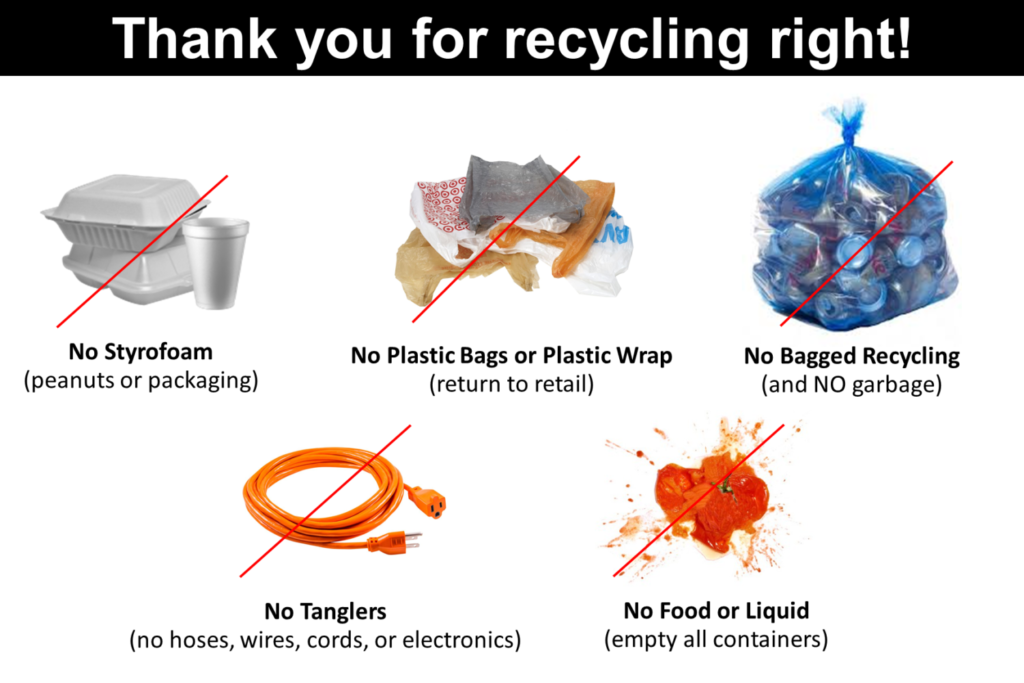 Thank you for recycling right!

No Styrofoam
(peanuts or packaging)

No Plastic Bags or Plastic Wrap
(return to retail)

No Bagged Recycling
(and NO garbage)

No Tanglers
(no hoses, wires, cords, or electronics)

No Food or Liquid
(empty all containers)